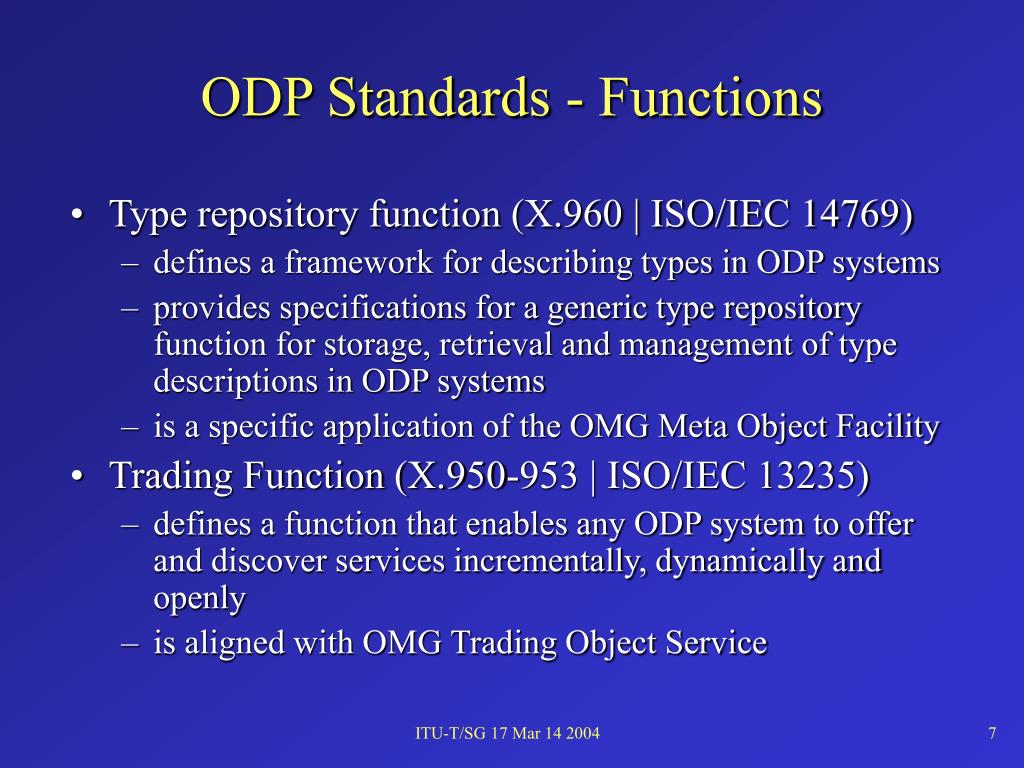 ODP Standards - Functions

• Type repository function (X.960 | ISO/IEC 14769)
– defines a framework for describing types in ODP systems
– provides specifications for a generic type repository function for storage, retrieval and management of type descriptions in ODP systems
– is a specific application of the OMG Meta Object Facility
• Trading Function (X.950-953 | ISO/IEC 13235)
– defines a function that enables any ODP system to offer and discover services incrementally, dynamically and openly
– is aligned with OMG Trading Object Service

ITU-T/SG 17 Mar 14 2004

7